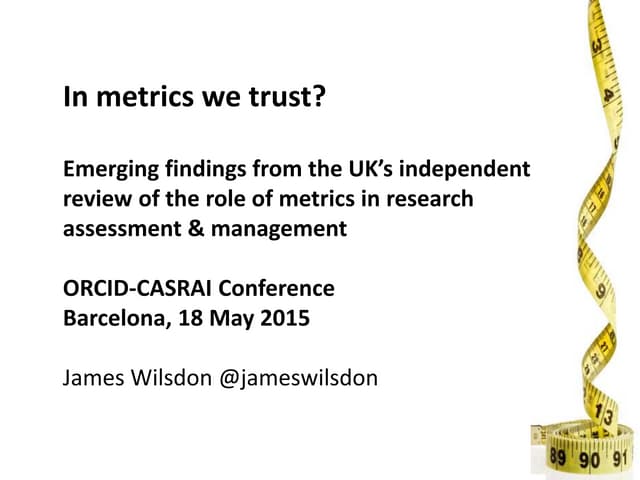 In metrics we trust?

Emerging findings from the UK's independent review of the role of metrics in research assessment & management

ORCID-CASRAI Conference
Barcelona, 18 May 2015

James Wilsdon @jameswilsdon

3
4
9
13
89 90 91